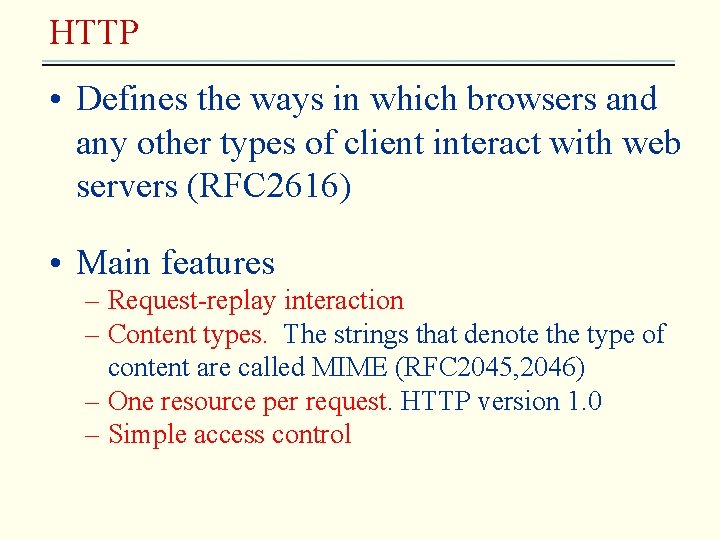 HTTP

• Defines the ways in which browsers and any other types of client interact with web servers (RFC2616)

• Main features
– Request-replay interaction
– Content types. The strings that denote the type of content are called MIME (RFC2045,2046)
– One resource per request. HTTP version 1.0
– Simple access control